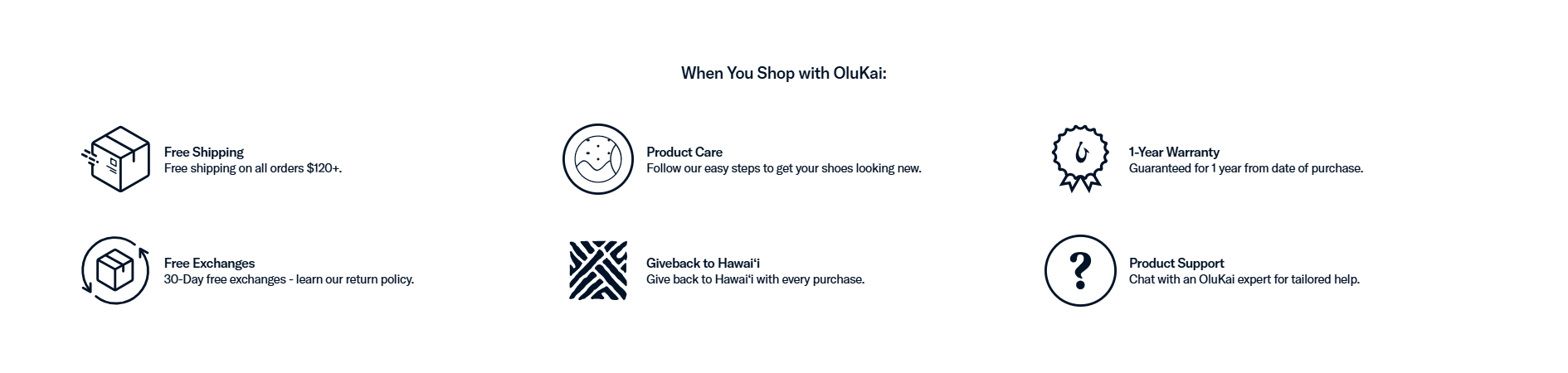 When You Shop with OluKai:

Free Shipping
Free shipping on all orders $120+.

Product Care
Follow our easy steps to get your shoes looking new.

1-Year Warranty
Guaranteed for 1 year from date of purchase.

Free Exchanges
30-Day free exchanges - learn our return policy.

Giveback to Hawaiʻi
Give back to Hawaiʻi with every purchase.

?

Product Support
Chat with an OluKai expert for tailored help.